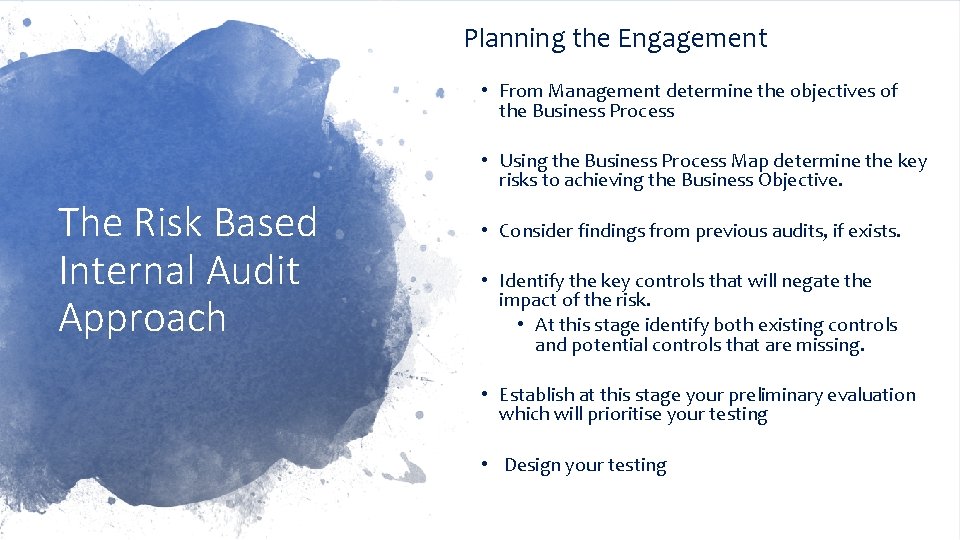 The Risk Based Internal Audit Approach

Planning the Engagement

• From Management determine the objectives of the Business Process

• Using the Business Process Map determine the key risks to achieving the Business Objective.

• Consider findings from previous audits, if exists.

• Identify the key controls that will negate the impact of the risk.
  • At this stage identify both existing controls and potential controls that are missing.

• Establish at this stage your preliminary evaluation which will prioritise your testing

• Design your testing